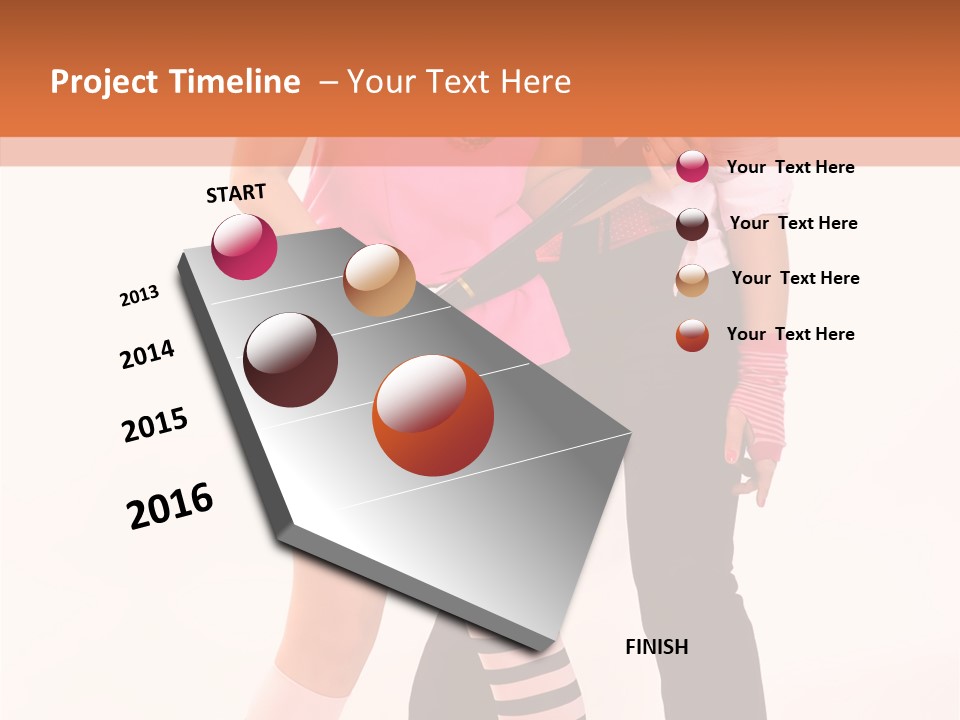 Project Timeline – Your Text Here

START

2013

2014

2015

2016

FINISH

Your Text Here

Your Text Here

Your Text Here

Your Text Here